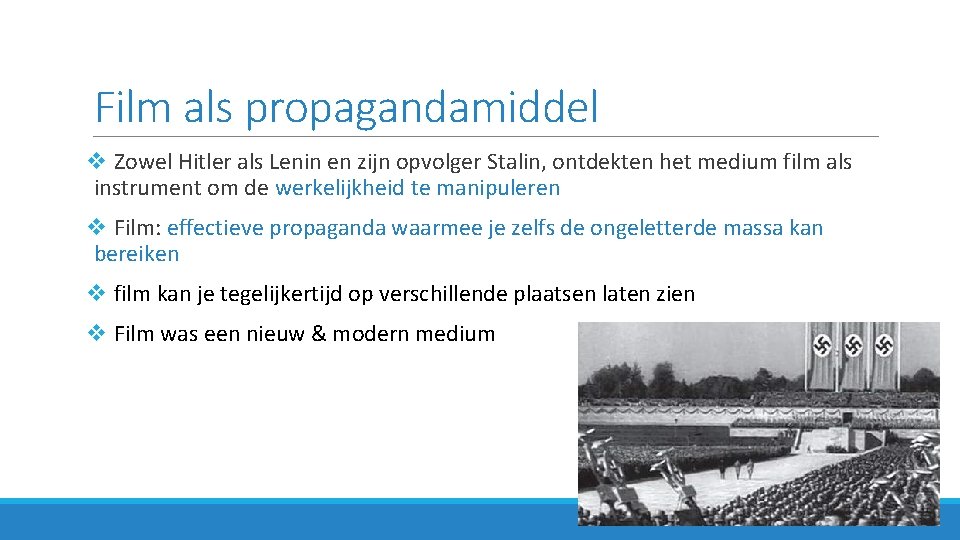 Film als propagandamiddel

❖ Zowel Hitler als Lenin en zijn opvolger Stalin, ontdekten het medium film als instrument om de werkelijkheid te manipuleren

❖ Film: effectieve propaganda waarmee je zelfs de ongeletterde massa kan bereiken

❖ film kan je tegelijkertijd op verschillende plaatsen laten zien

❖ Film was een nieuw & modern medium